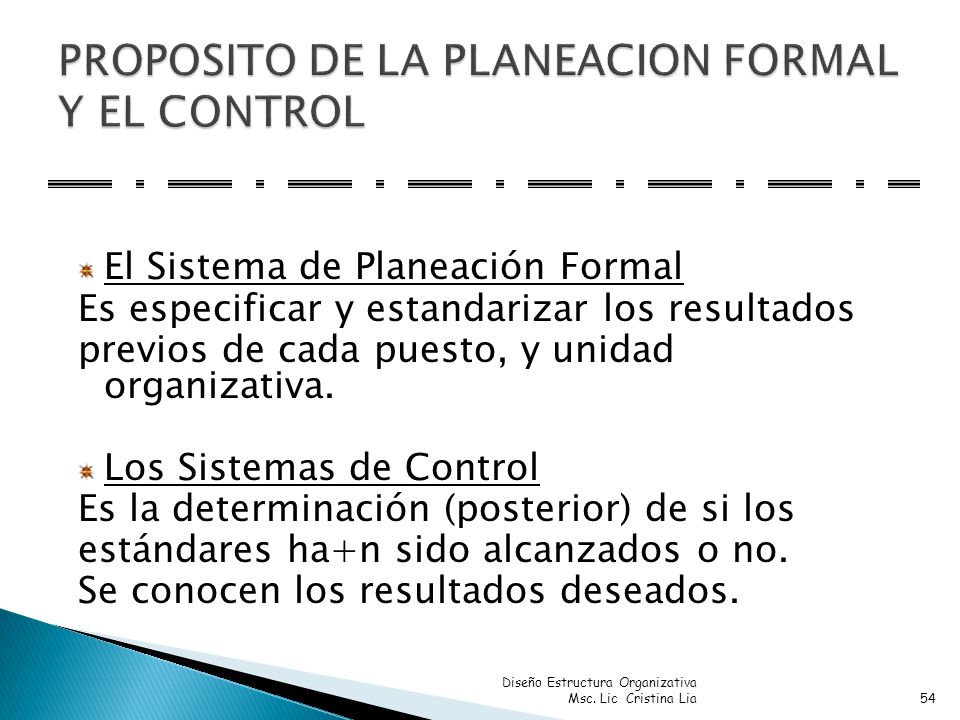 PROPOSITO DE LA PLANEACION FORMAL Y EL CONTROL

El Sistema de Planeación Formal
Es especificar y estandarizar los resultados previos de cada puesto, y unidad organizativa.

Los Sistemas de Control
Es la determinación (posterior) de si los estándares ha+n sido alcanzados o no.
Se conocen los resultados deseados.

Diseño Estructura Organizativa
Msc. Lic Cristina Lia

54